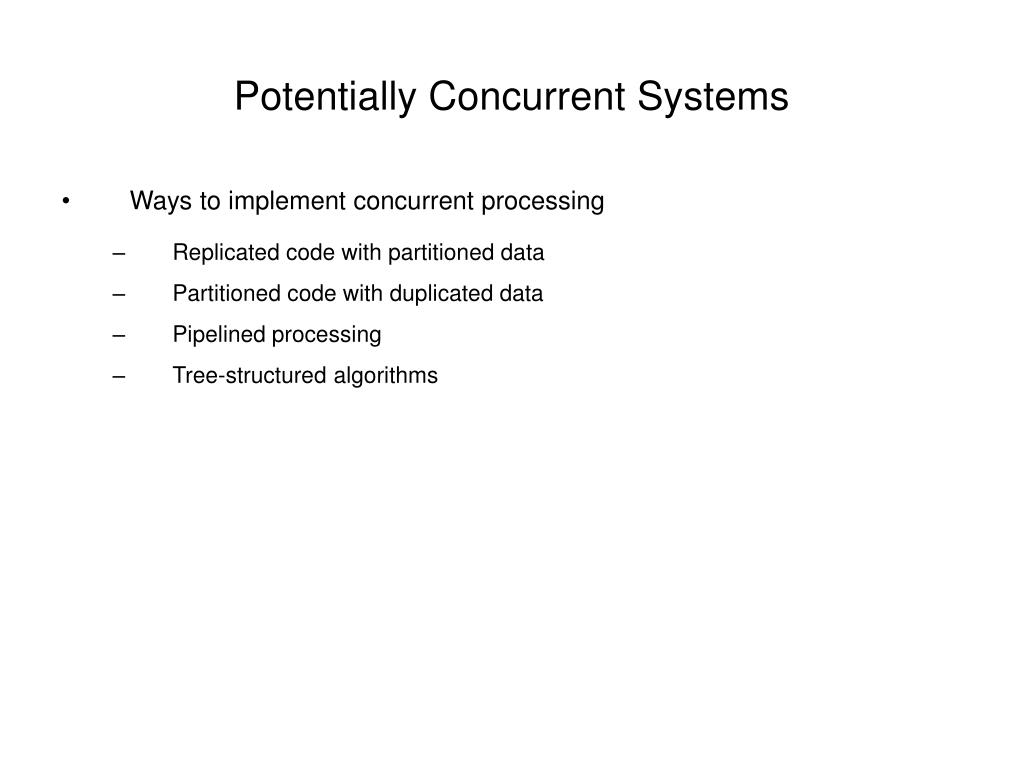 Potentially Concurrent Systems

• Ways to implement concurrent processing

– Replicated code with partitioned data
– Partitioned code with duplicated data
– Pipelined processing
– Tree-structured algorithms